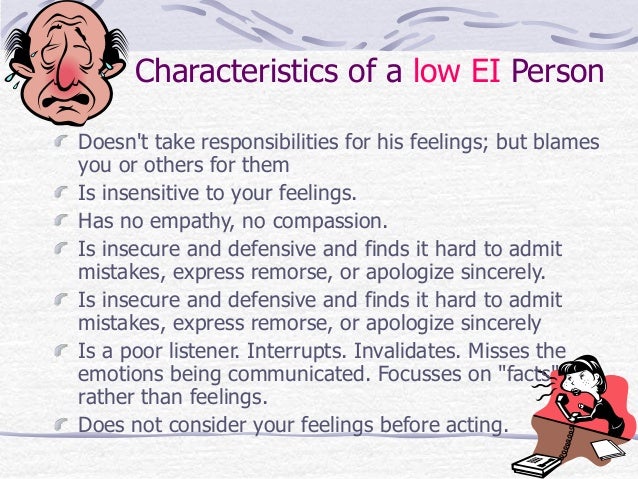 Characteristics of a low EI Person

Doesn't take responsibilities for his feelings; but blames you or others for them

Is insensitive to your feelings.

Has no empathy, no compassion.

Is insecure and defensive and finds it hard to admit mistakes, express remorse, or apologize sincerely.

Is insecure and defensive and finds it hard to admit mistakes, express remorse, or apologize sincerely

Is a poor listener. Interrupts. Invalidates. Misses the emotions being communicated. Focusses on "facts" rather than feelings.

Does not consider your feelings before acting.